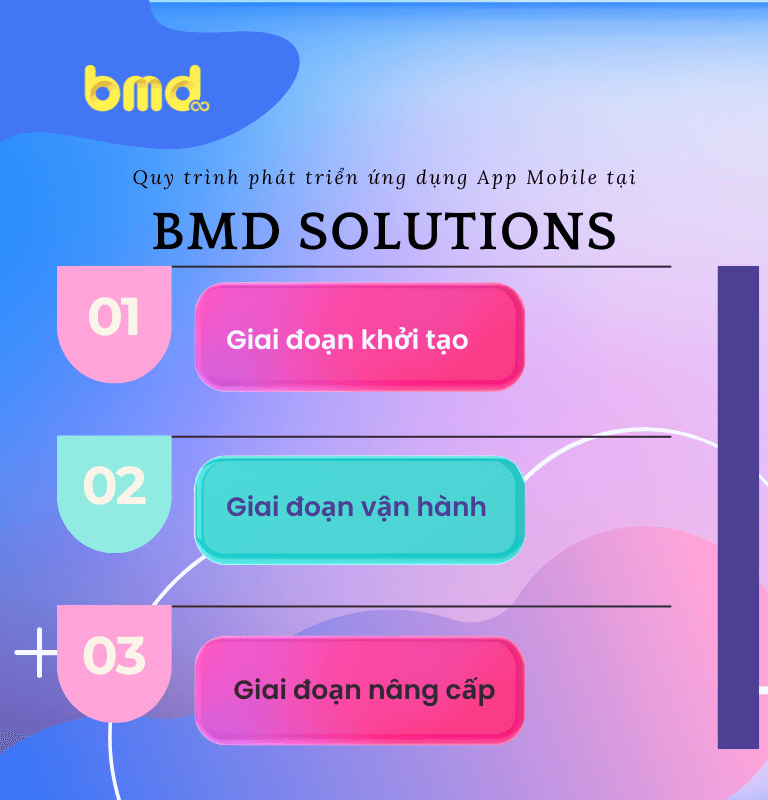 bmd

Quy trình phát triển ứng dụng App Mobile tại

BMD SOLUTIONS

01

Giai đoạn khởi tạo

02

Giai đoạn vận hành

03

Giai đoạn nâng cấp